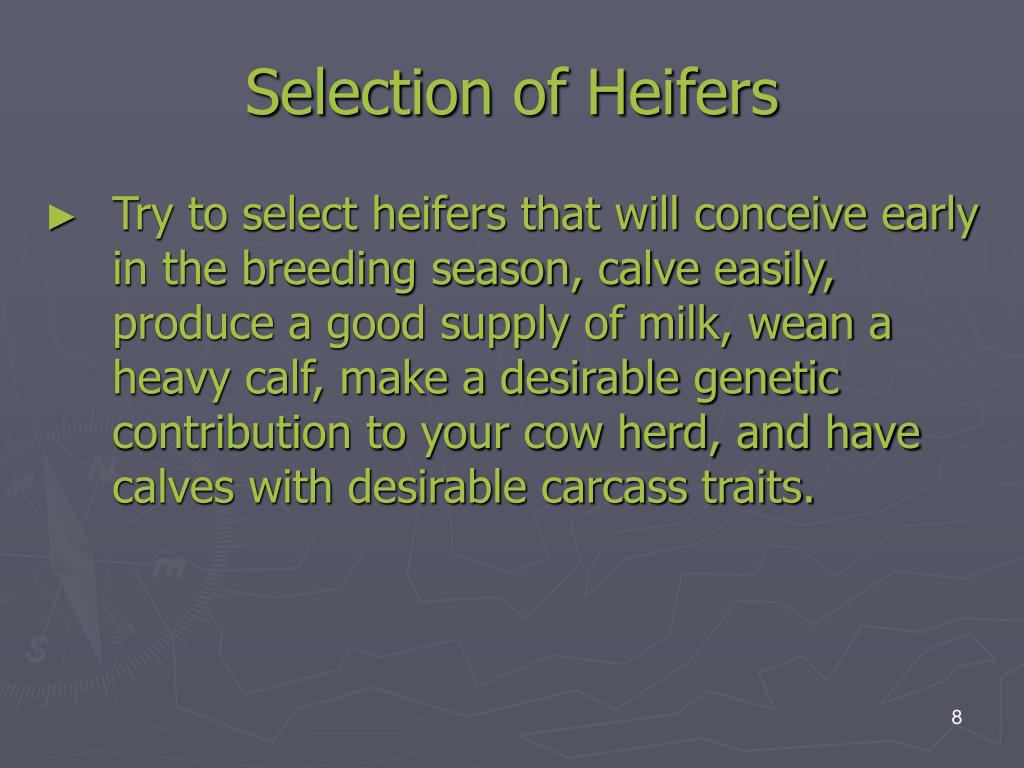 Selection of Heifers

► Try to select heifers that will conceive early in the breeding season, calve easily, produce a good supply of milk, wean a heavy calf, make a desirable genetic contribution to your cow herd, and have calves with desirable carcass traits.

8